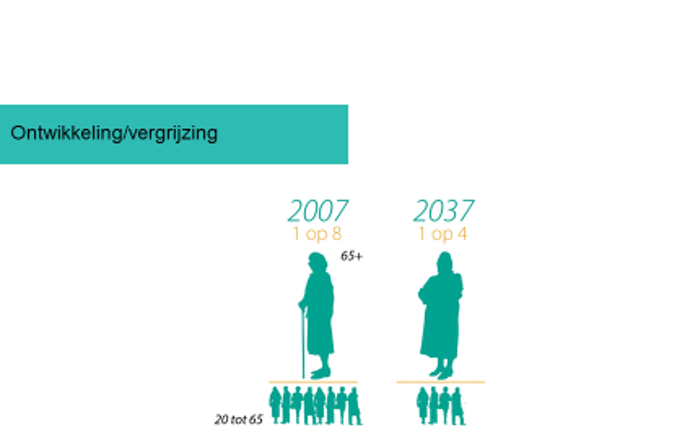 Ontwikkeling/vergrijzing

2007
1 op 8

65+

2037
1 op 4

20 tot 65